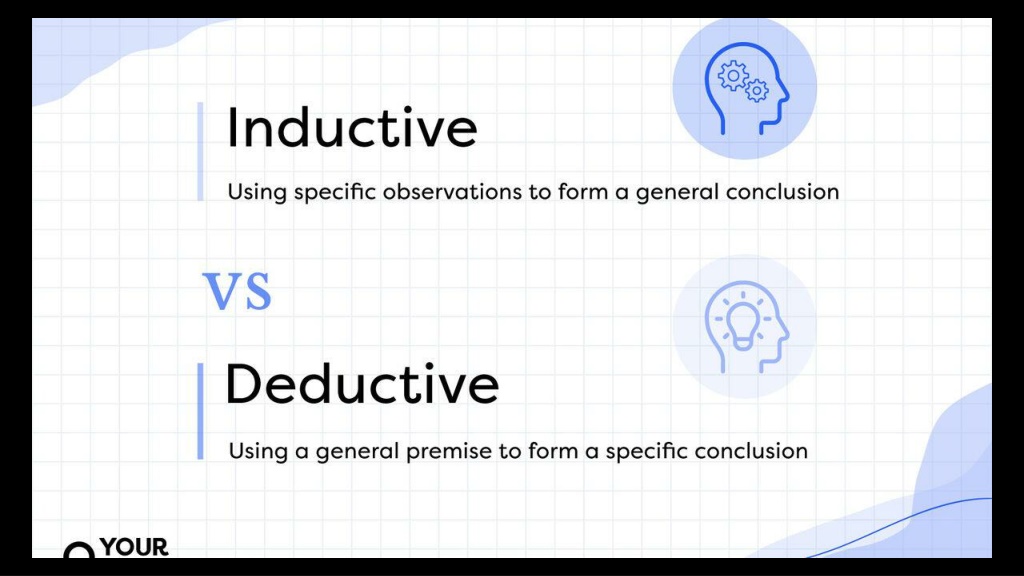 Inductive

Using specific observations to form a general conclusion

VS

Deductive

Using a general premise to form a specific conclusion

YOUR